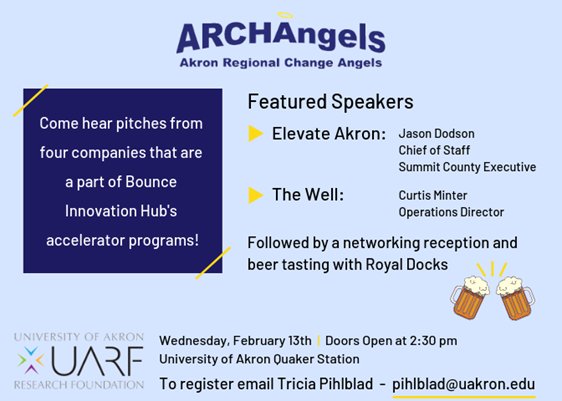 ARCHAngels
Akron Regional Change Angels

Come hear pitches from four companies that are a part of Bounce Innovation Hub's accelerator programs!

Featured Speakers

Elevate Akron: Jason Dodson
Chief of Staff
Summit County Executive

The Well: Curtis Minter
Operations Director

Followed by a networking reception and beer tasting with Royal Docks

UNIVERSITY OF AKRON
UARF
RESEARCH FOUNDATION

Wednesday, February 13th | Doors Open at 2:30 pm
University of Akron Quaker Station
To register email Tricia Pihlblad - pihlblad@uakron.edu